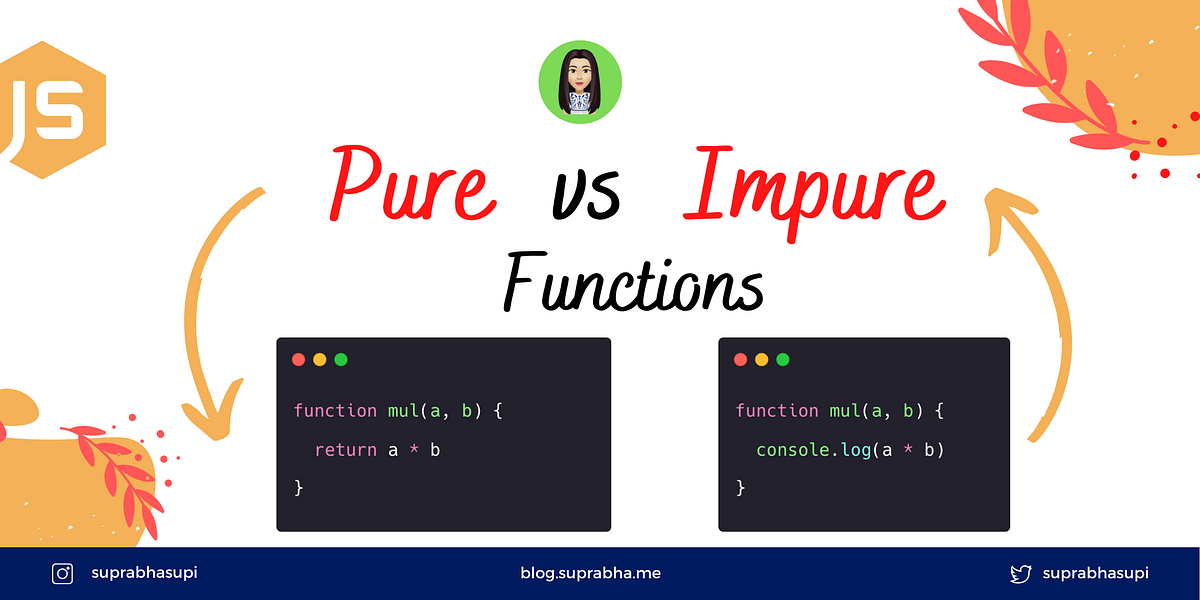 JS

Pure vs Impure Functions

function mul(a, b) {
  return a * b
}

function mul(a, b) {
  console.log(a * b)
}

suprabhasupi

blog.suprabha.me

suprabhasupi